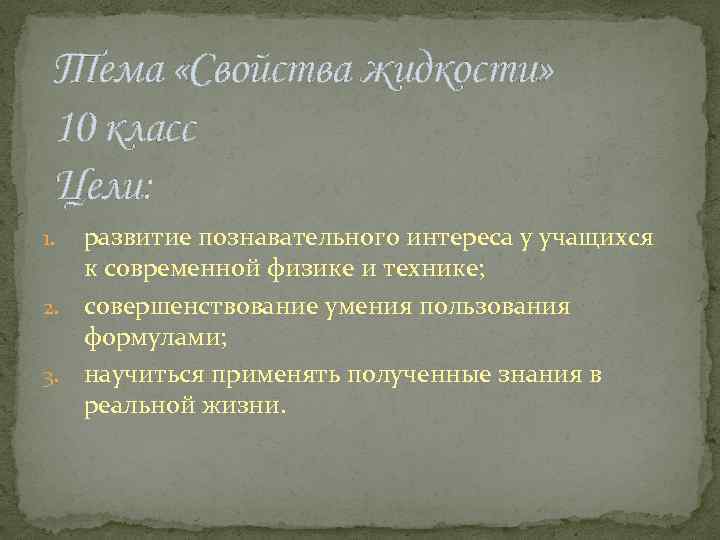 Тема «Свойства жидкости»
10 класс
Цели:

1. развитие познавательного интереса у учащихся к современной физике и технике;
2. совершенствование умения пользования формулами;
3. научиться применять полученные знания в реальной жизни.